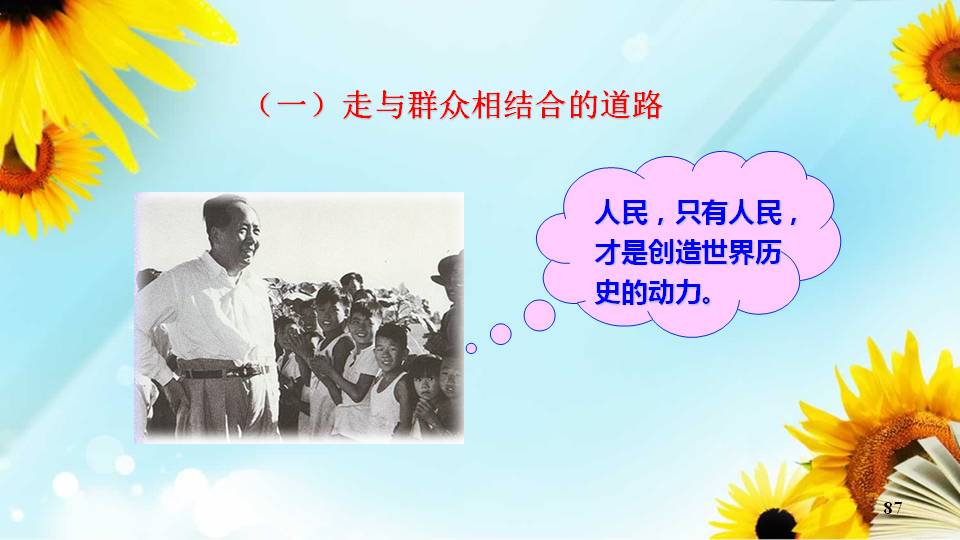 （一）走与群众相结合的道路

人民，只有人民，才是创造世界历史的动力。

87